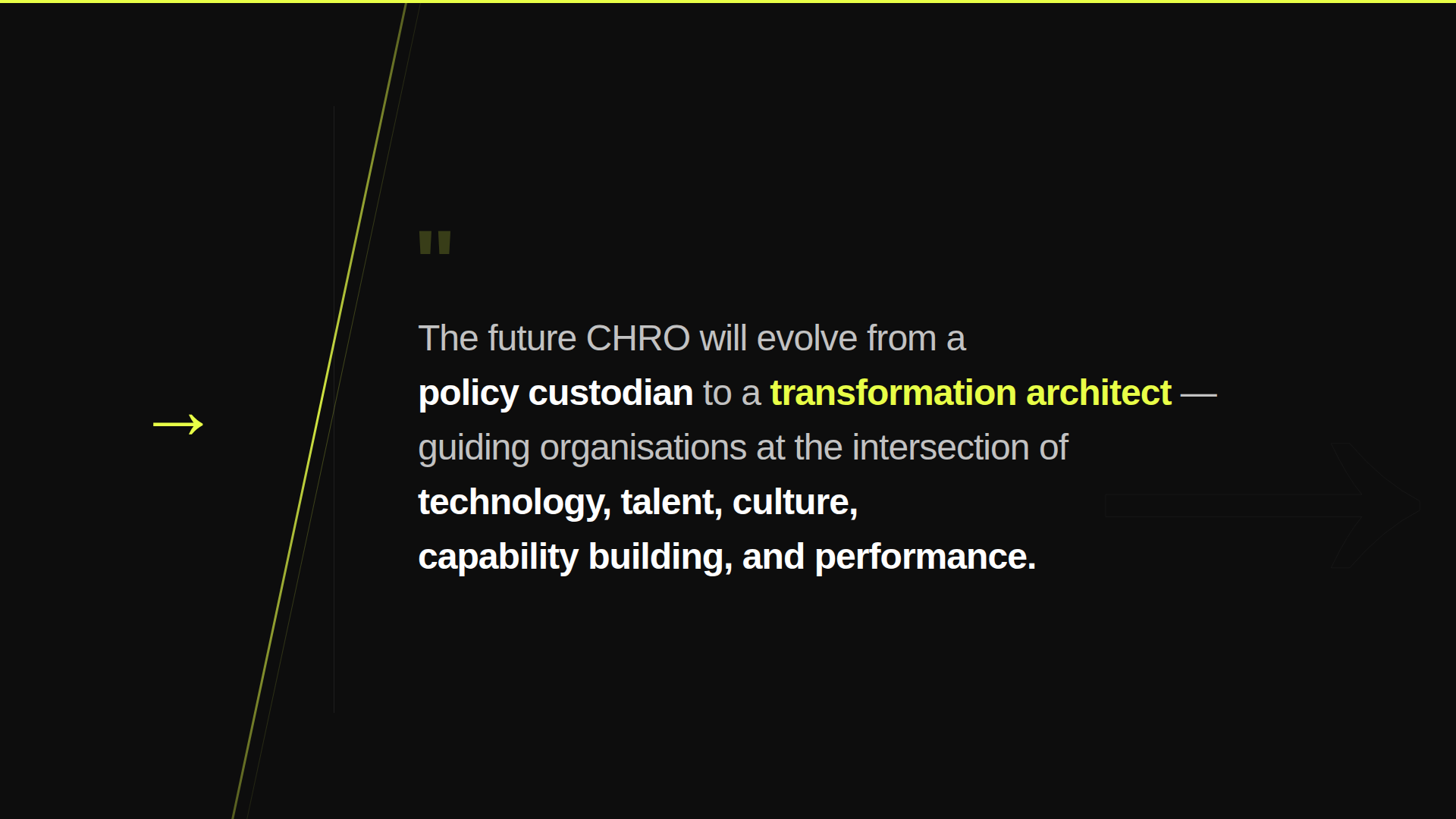 →

"

The future CHRO will evolve from a policy custodian to a transformation architect — guiding organisations at the intersection of technology, talent, culture, capability building, and performance.